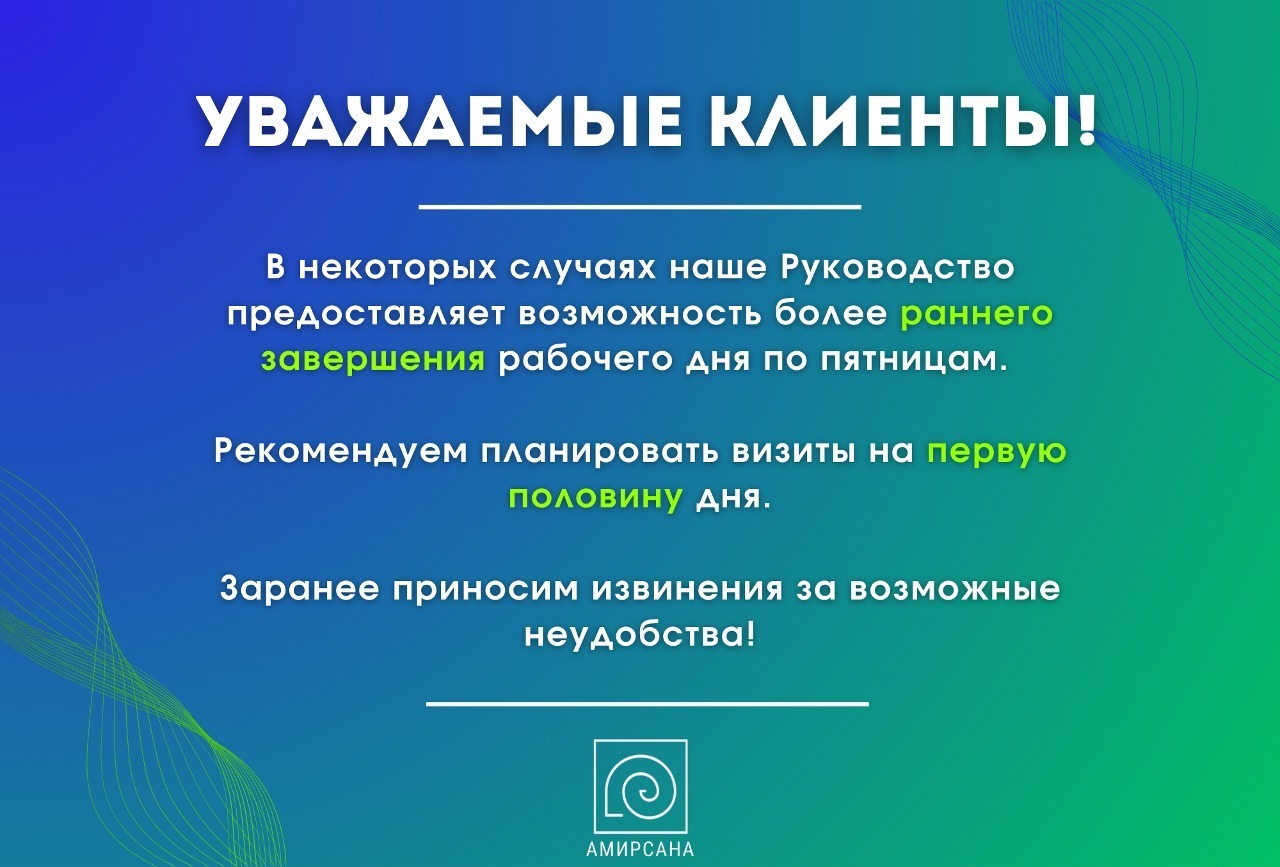 УВАЖАЕМЫЕ КЛИЕНТЫ!

В некоторых случаях наше Руководство предоставляет возможность более раннего завершения рабочего дня по пятницам.

Рекомендуем планировать визиты на первую половину дня.

Заранее приносим извинения за возможные неудобства!

АМИРСАНА